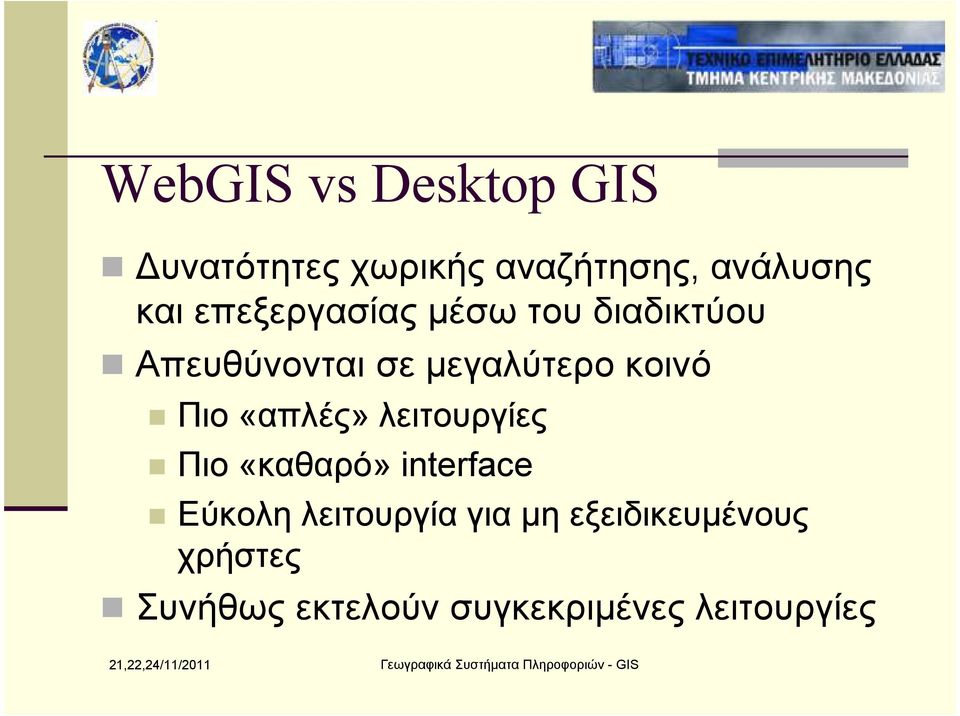 ΤΕΧΝΙΚΟ ΕΠΙΜΕΛΗΤΗΡΙΟ ΕΛΛΑΔΑΣ
ΤΜΗΜΑ ΚΕΝΤΡΙΚΗΣ ΜΑΚΕΔΟΝΙΑΣ

WebGIS vs Desktop GIS

Δυνατότητες χωρικής αναζήτησης, ανάλυσης και επεξεργασίας μέσω του διαδικτύου

Απευθύνονται σε μεγαλύτερο κοινό

Πιο «απλές» λειτουργίες

Πιο «καθαρό» interface

Εύκολη λειτουργία για μη εξειδικευμένους χρήστες

Συνήθως εκτελούν συγκεκριμένες λειτουργίες

21,22,24/11/2011

Γεωγραφικά Συστήματα Πληροφοριών - GIS